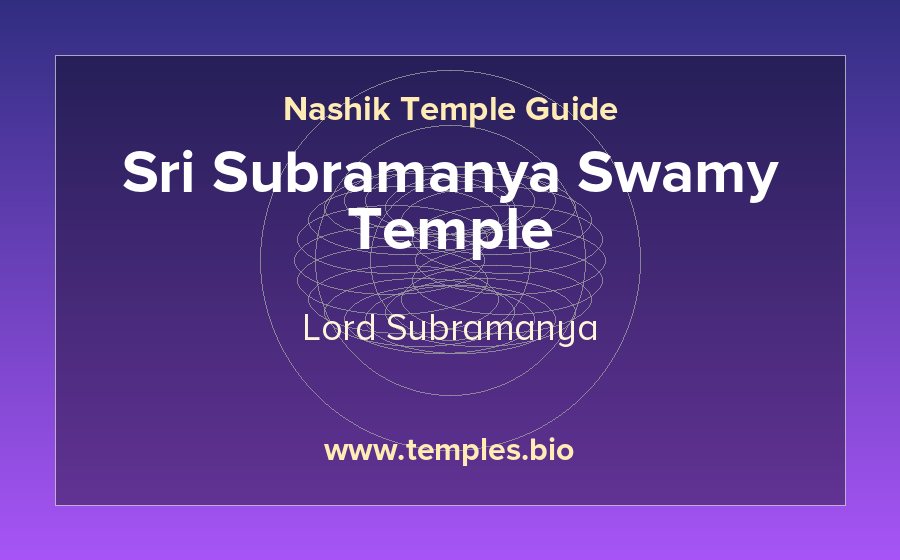 Nashik Temple Guide

Sri Subramanya Swamy Temple

Lord Subramanya

www.temples.bio